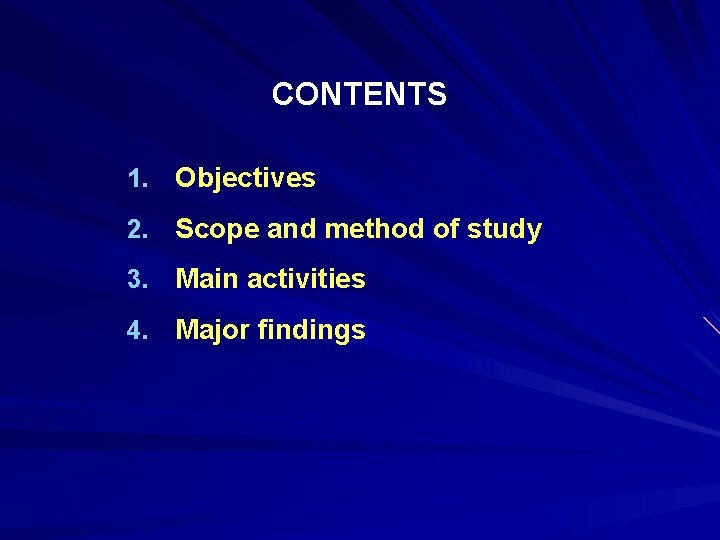 CONTENTS

1. Objectives
2. Scope and method of study
3. Main activities
4. Major findings